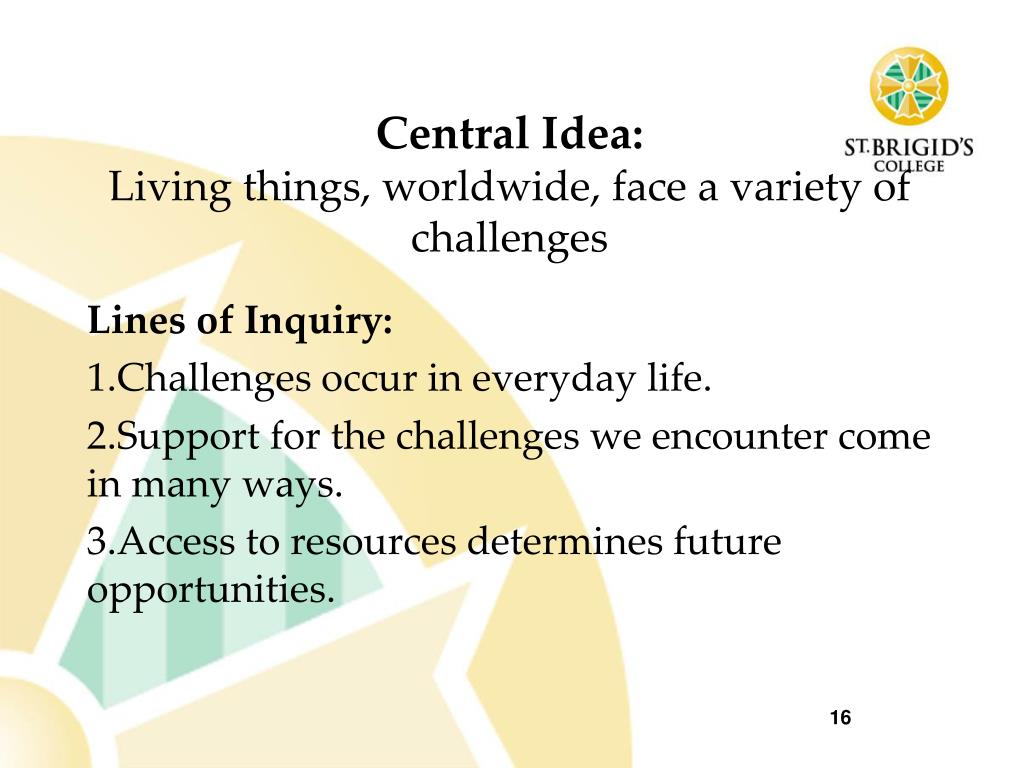 ST. BRIGID'S COLLEGE

Central Idea:
Living things, worldwide, face a variety of challenges

Lines of Inquiry:
1.Challenges occur in everyday life.
2.Support for the challenges we encounter come in many ways.
3.Access to resources determines future opportunities.

16